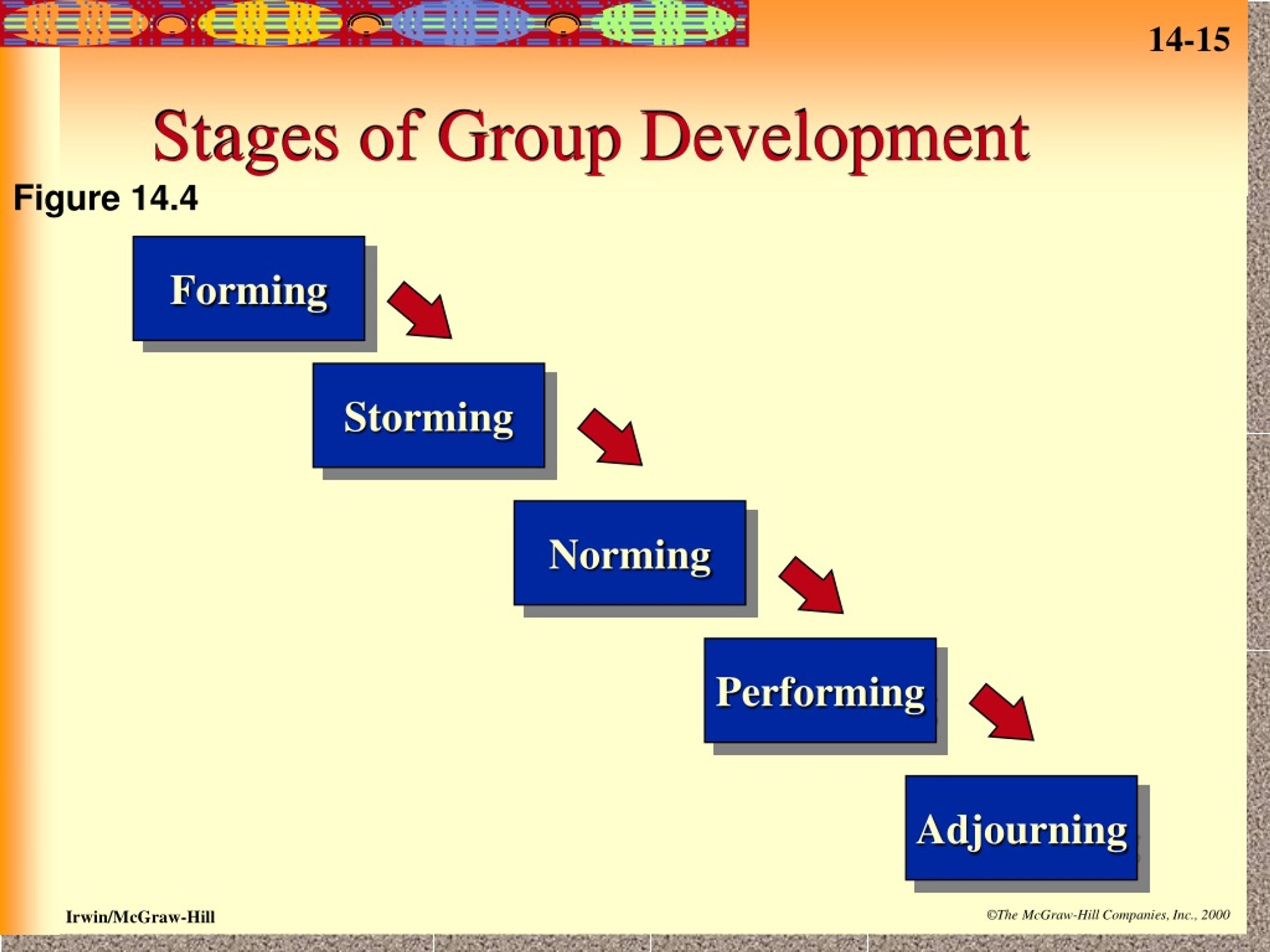 14-15

Stages of Group Development

Figure 14.4

Forming

Storming

Norming

Performing

Adjourning

Irwin/McGraw-Hill

©The McGraw-Hill Companies, Inc., 2000